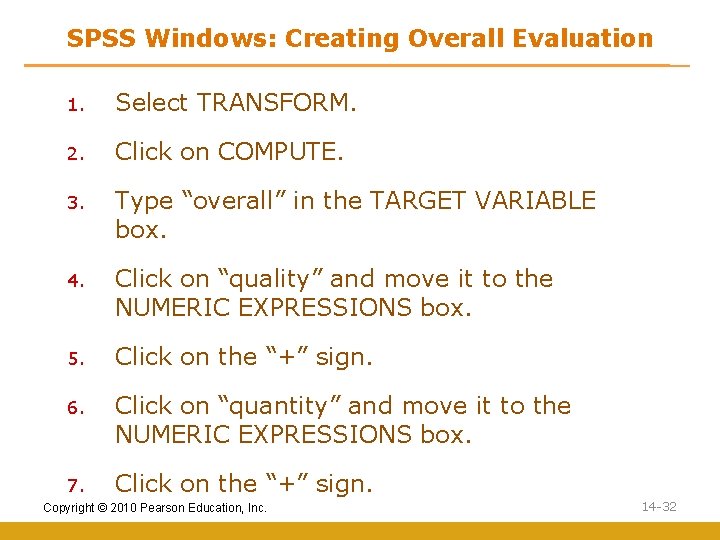 SPSS Windows: Creating Overall Evaluation

1. Select TRANSFORM.
2. Click on COMPUTE.
3. Type “overall” in the TARGET VARIABLE box.
4. Click on “quality” and move it to the NUMERIC EXPRESSIONS box.
5. Click on the “+” sign.
6. Click on “quantity” and move it to the NUMERIC EXPRESSIONS box.
7. Click on the “+” sign.

Copyright © 2010 Pearson Education, Inc.

14-32